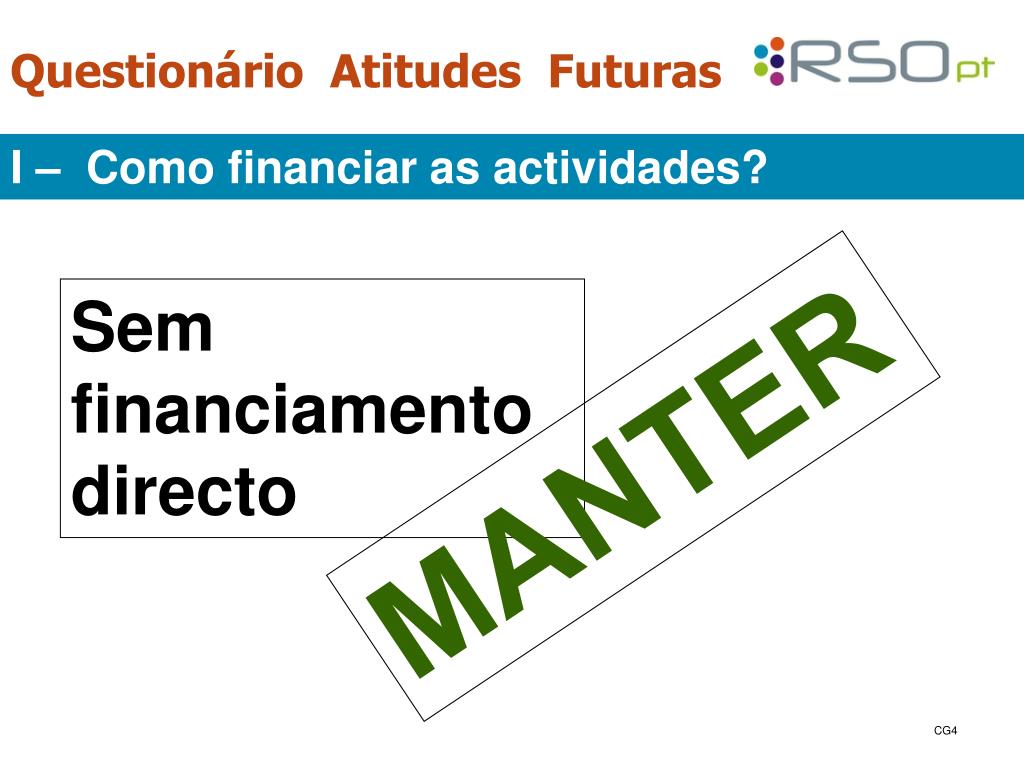 Questionário Atitudes Futuras

RSOpt

I – Como financiar as actividades?

Sem financiamento directo

MANTER

CG4